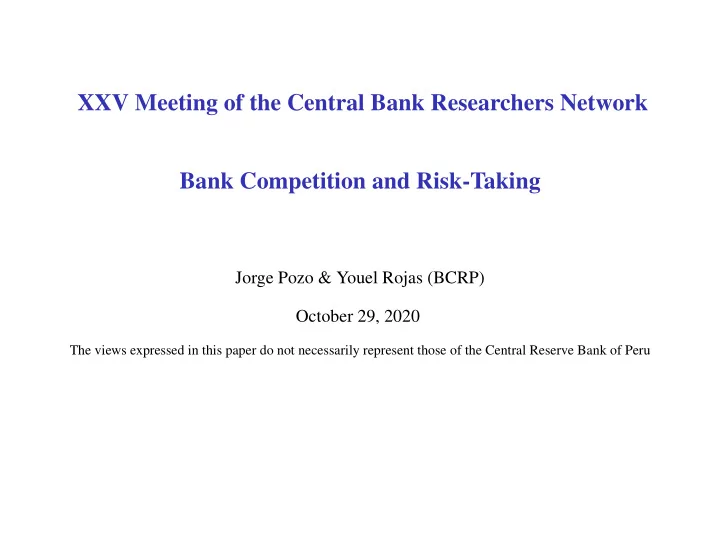 XXV Meeting of the Central Bank Researchers Network

Bank Competition and Risk-Taking

Jorge Pozo & Youel Rojas (BCRP)

October 29, 2020

The views expressed in this paper do not necessarily represent those of the Central Reserve Bank of Peru